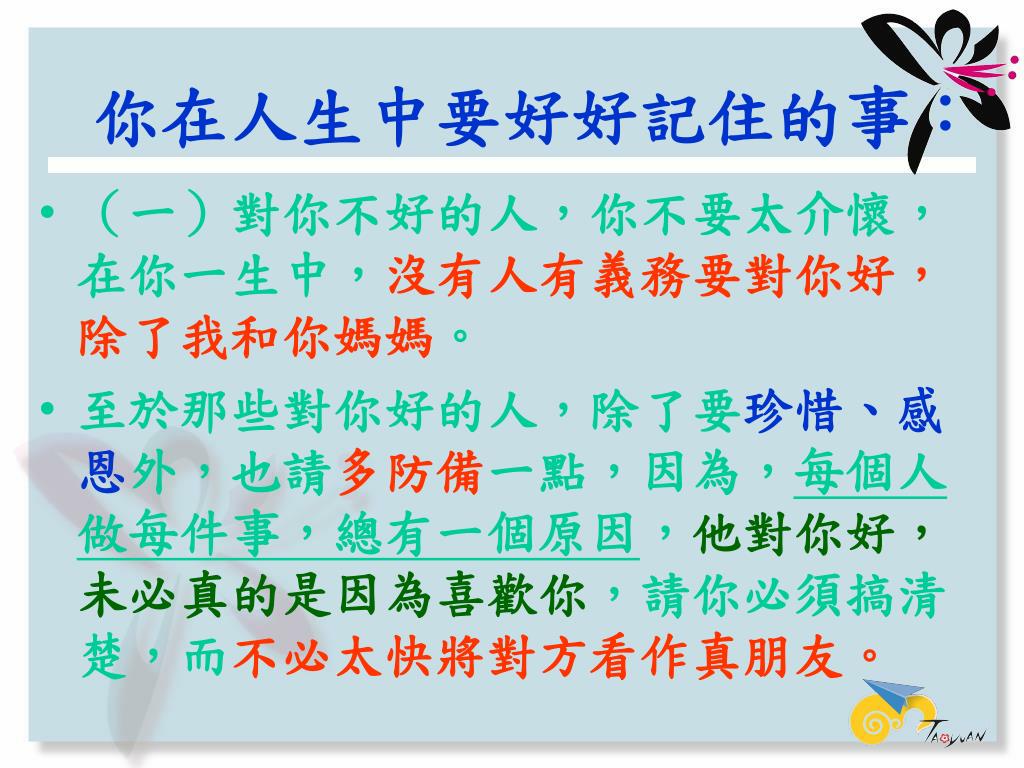 你在人生中要好好記住的事：

• （一）對你不好的人，你不要太介懷，在你一生中，沒有人有義務要對你好，除了我和你媽媽。

• 至於那些對你好的人，除了要珍惜、感恩外，也請多防備一點，因為，每個人做每件事，總有一個原因，他對你好，未必真的是因為喜歡你，請你必須搞清楚，而不必太快將對方看作真朋友。

TAOYUAN